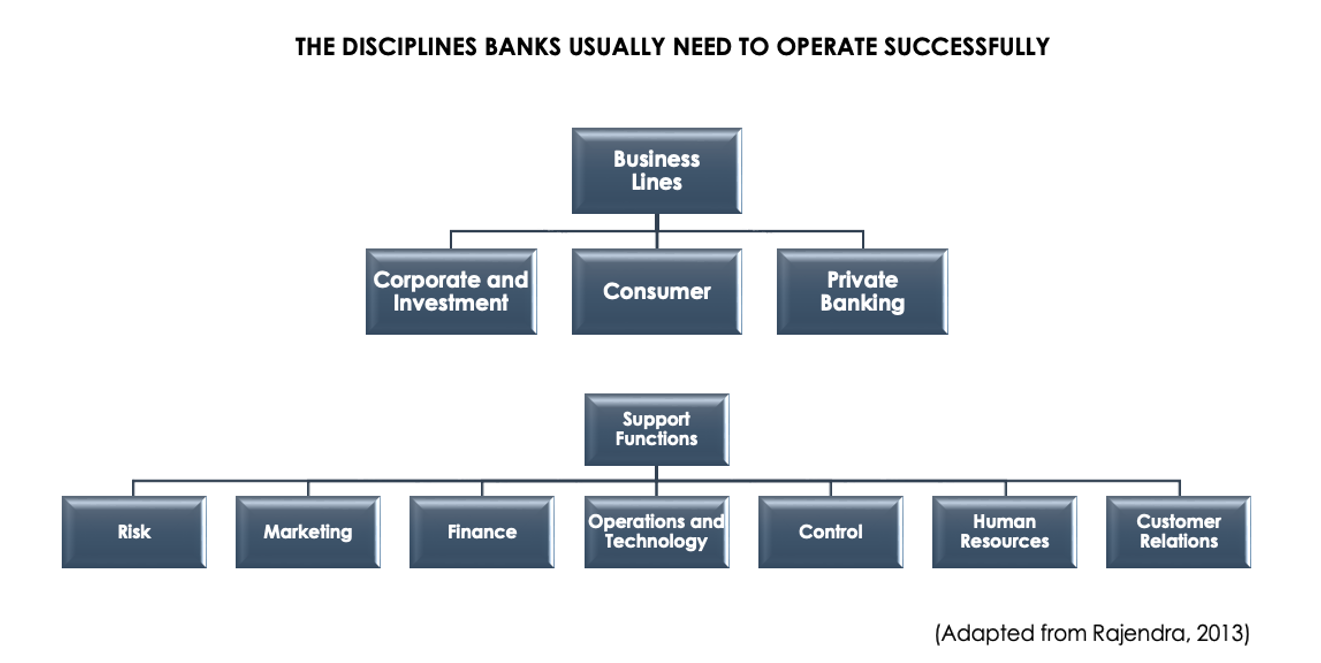 THE DISCIPLINES BANKS USUALLY NEED TO OPERATE SUCCESSFULLY

Business Lines

Corporate and Investment

Consumer

Private Banking

Support Functions

Risk

Marketing

Finance

Operations and Technology

Control

Human Resources

Customer Relations

(Adapted from Rajendra, 2013)